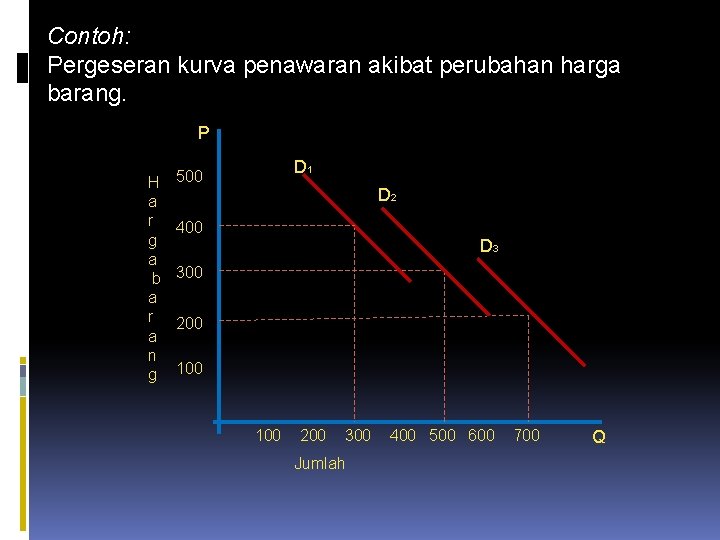 Contoh:
Pergeseran kurva penawaran akibat perubahan harga barang.

P

Harga barang

500
400
300
200
100

$D_1$
$D_2$
$D_3$

100 200 300 400 500 600 700

Q

Jumlah